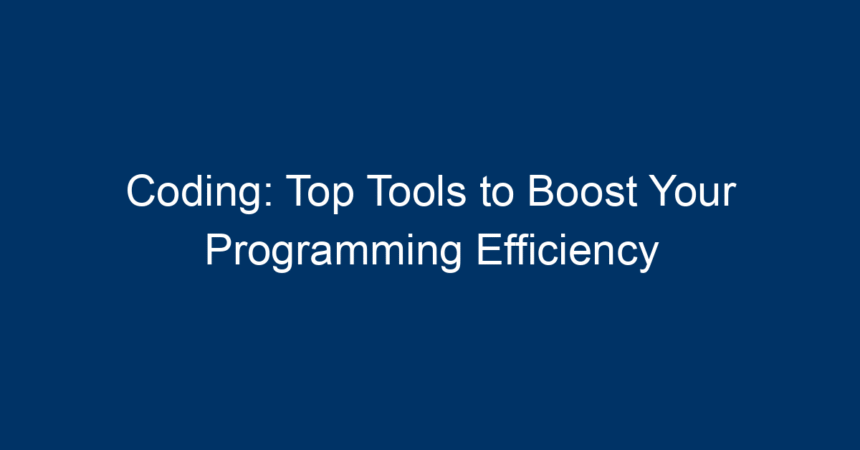 Coding: Top Tools to Boost Your Programming Efficiency